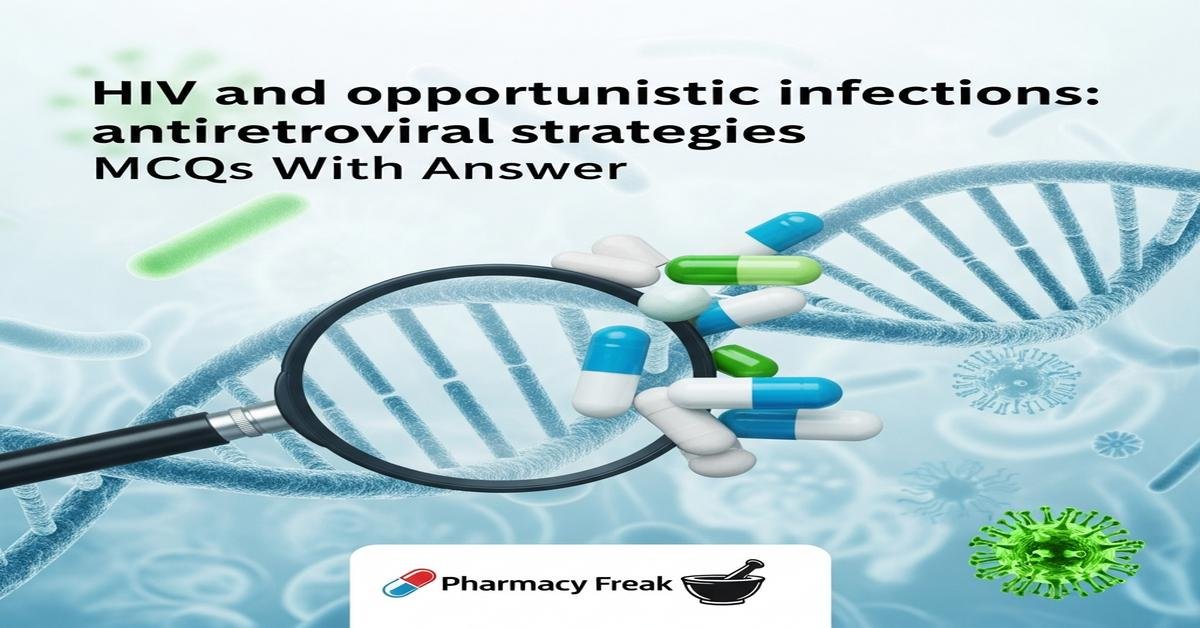 HIV and opportunistic infections: antiretroviral strategies
MCQs With Answer

Pharmacy Freak